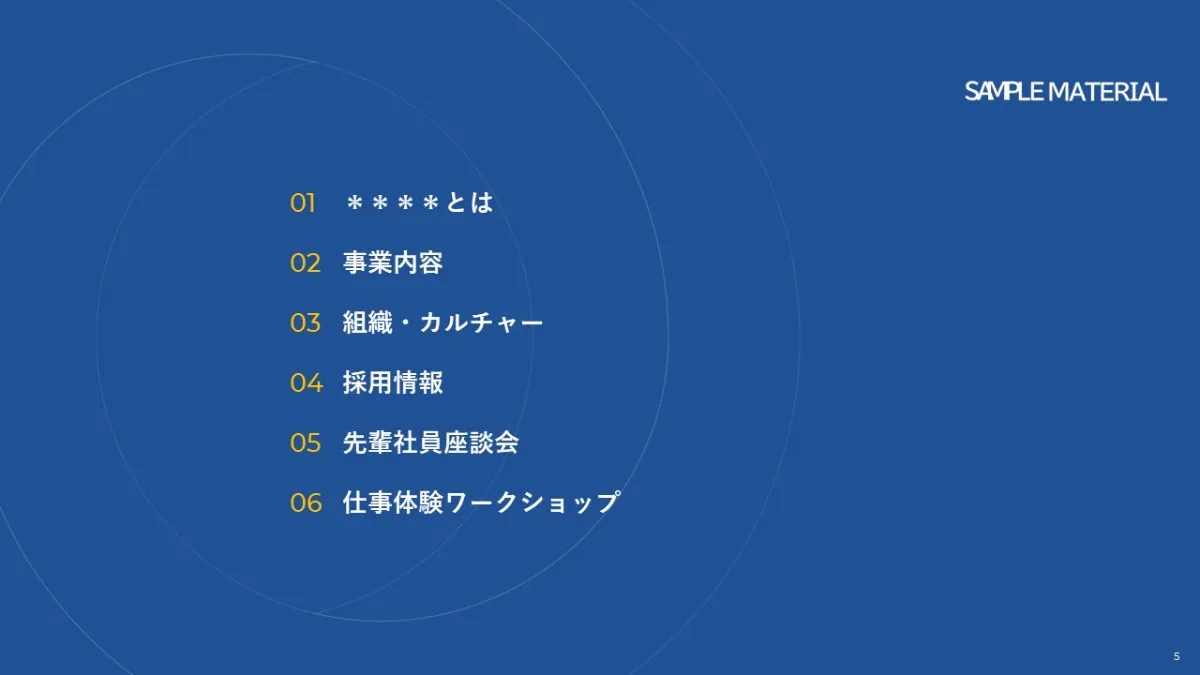 SAMPLE MATERIAL

01 ＊＊＊＊とは

02 事業内容

03 組織・カルチャー

04 採用情報

05 先輩社員座談会

06 仕事体験ワークショップ

5